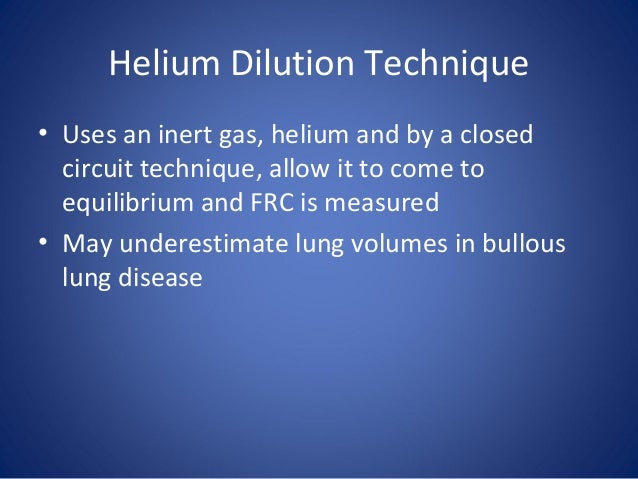 Helium Dilution Technique

• Uses an inert gas, helium and by a closed circuit technique, allow it to come to equilibrium and FRC is measured

• May underestimate lung volumes in bullous lung disease